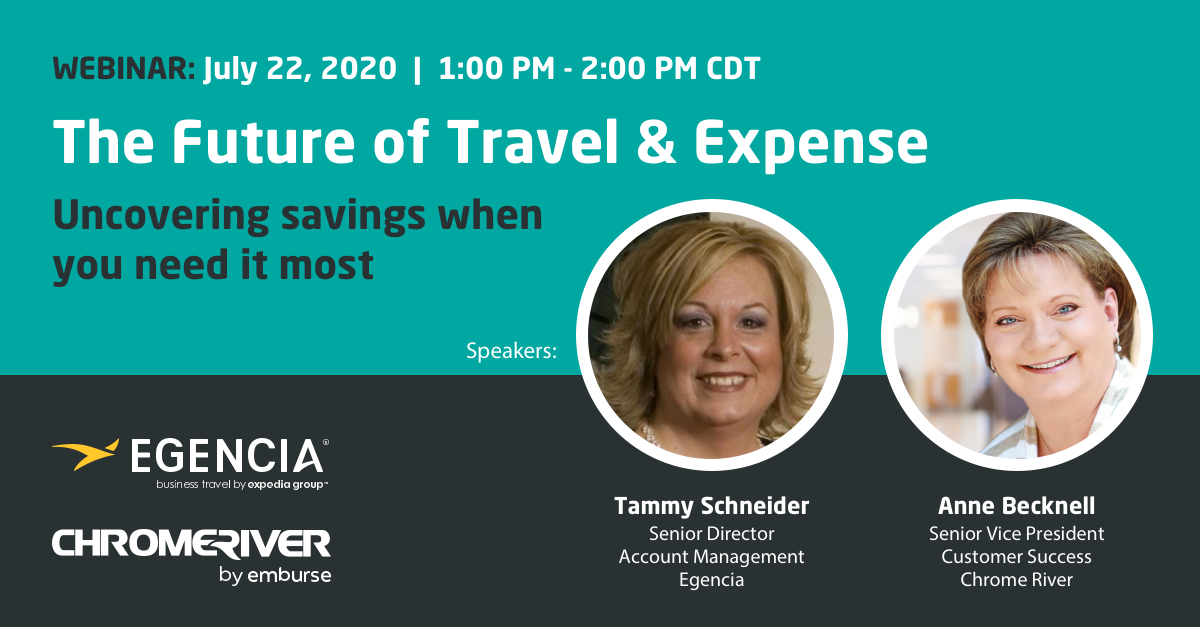 WEBINAR: July 22, 2020 | 1:00 PM - 2:00 PM CDT

The Future of Travel & Expense

Uncovering savings when you need it most

Speakers:

EGENCIA®
business travel by expedia group™

CHROMERIVER
by emburse

Tammy Schneider
Senior Director
Account Management
Egencia

Anne Becknell
Senior Vice President
Customer Success
Chrome River